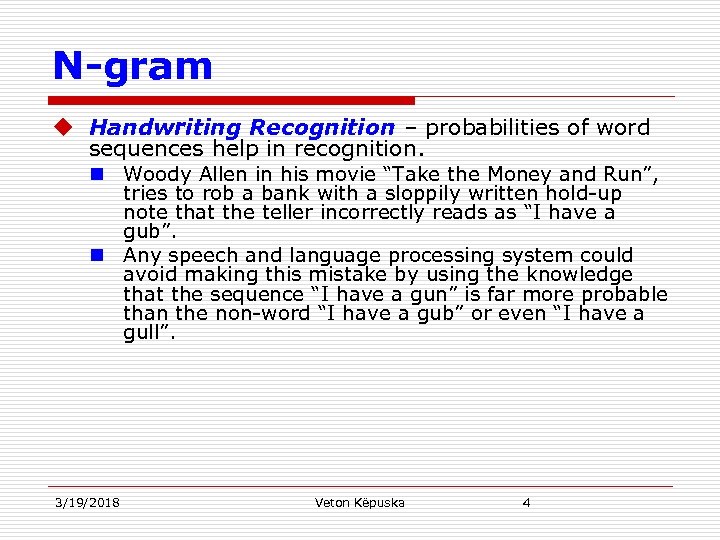 N-gram

Handwriting Recognition – probabilities of word sequences help in recognition.

Woody Allen in his movie “Take the Money and Run”, tries to rob a bank with a sloppily written hold-up note that the teller incorrectly reads as “I have a gub”.

Any speech and language processing system could avoid making this mistake by using the knowledge that the sequence “I have a gun” is far more probable than the non-word “I have a gub” or even “I have a gull”.

3/19/2018 Veton Këpuska 4